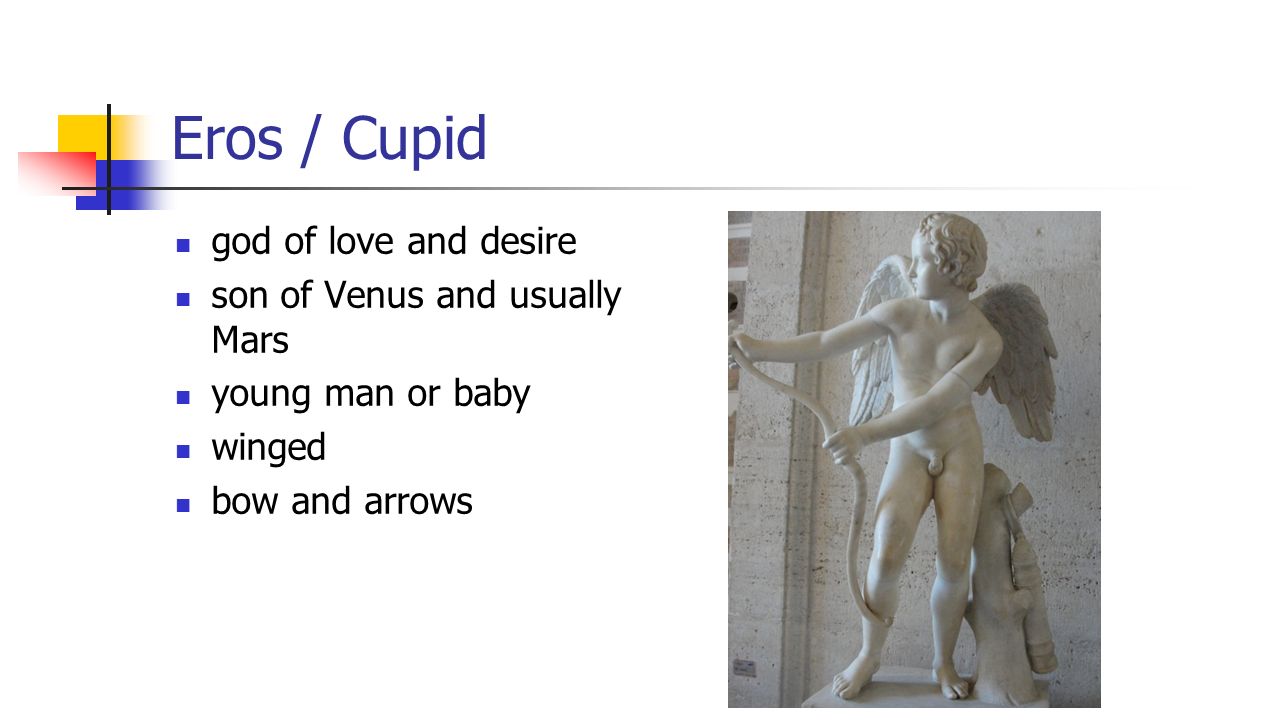 Eros / Cupid

- god of love and desire
- son of Venus and usually Mars
- young man or baby
- winged
- bow and arrows